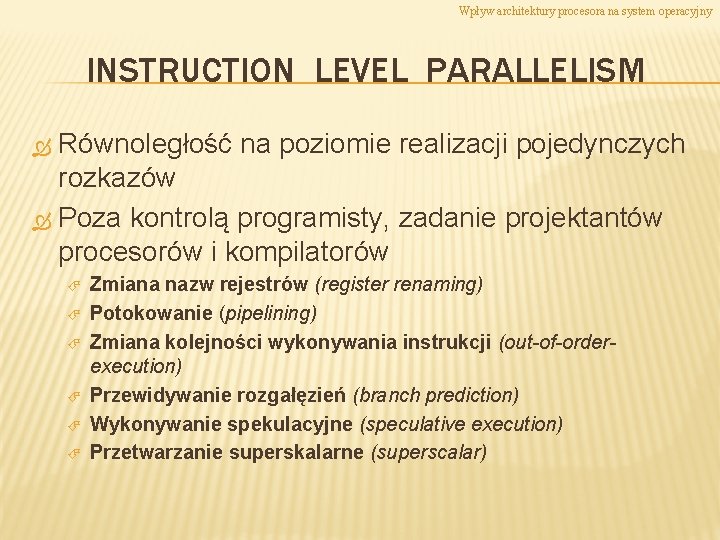 Wpływ architektury procesora na system operacyjny

INSTRUCTION LEVEL PARALLELISM

Równoległość na poziomie realizacji pojedynczych rozkazów

Poza kontrolą programisty, zadanie projektantów procesorów i kompilatorów

Zmiana nazw rejestrów (register renaming)

Potokowanie (pipelining)

Zmiana kolejności wykonywania instrukcji (out-of-order-execution)

Przewidywanie rozgałęzień (branch prediction)

Wykonywanie spekulacyjne (speculative execution)

Przetwarzanie superskalarne (superscalar)